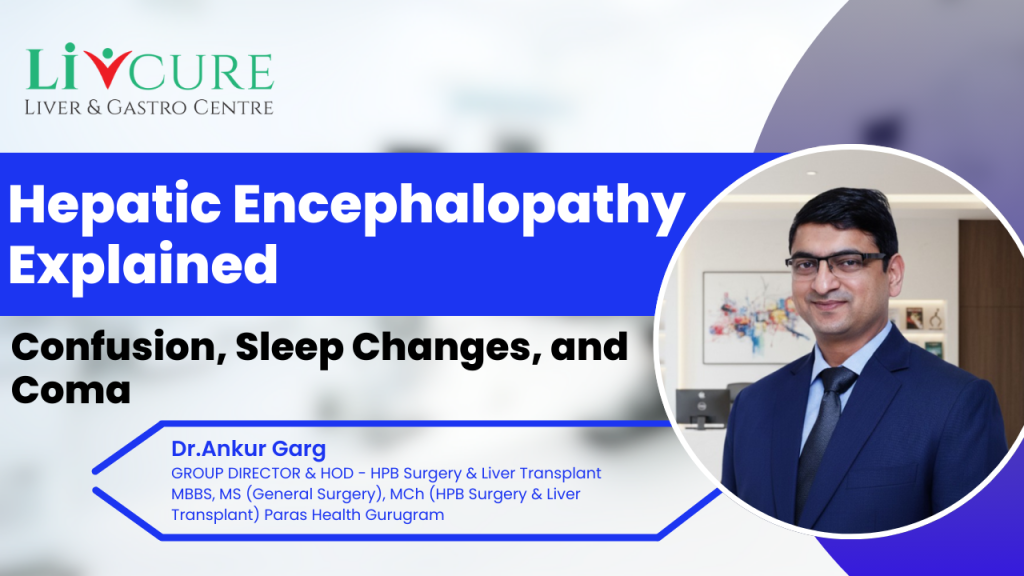 LIVCURE
LIVER & GASTRO CENTRE

Hepatic Encephalopathy Explained

Confusion, Sleep Changes, and Coma

Dr.Ankur Garg
GROUP DIRECTOR & HOD - HPB Surgery & Liver Transplant
MBBS, MS (General Surgery), MCh (HPB Surgery & Liver Transplant) Paras Health Gurugram